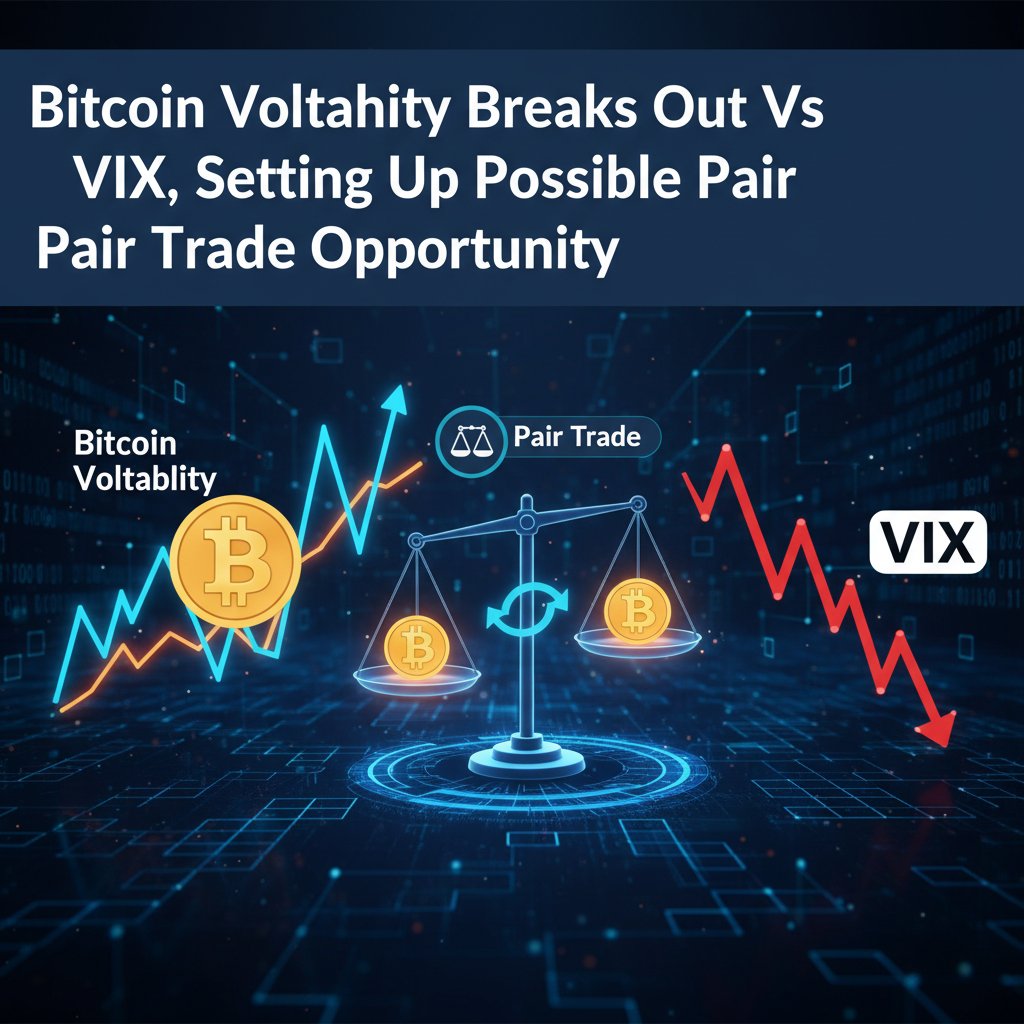 Bitcoin Voltahity Breaks Out Vs VIX, Setting Up Possible Pair Pair Trade Opportunity

Bitcoin Voltablity

Pair Trade

VIX